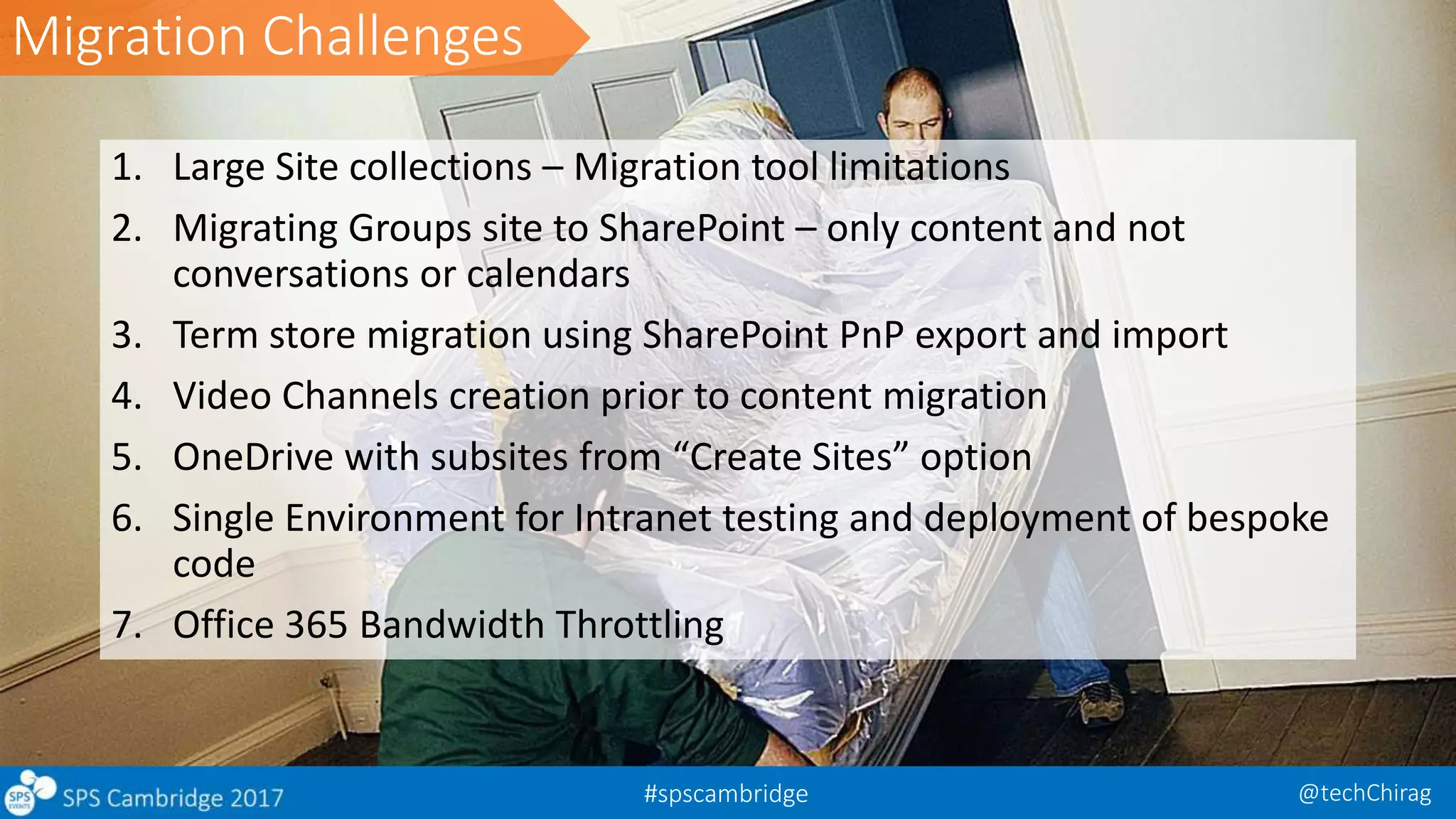 Migration Challenges

1. Large Site collections – Migration tool limitations
2. Migrating Groups site to SharePoint – only content and not conversations or calendars
3. Term store migration using SharePoint PnP export and import
4. Video Channels creation prior to content migration
5. OneDrive with subsites from “Create Sites” option
6. Single Environment for Intranet testing and deployment of bespoke code
7. Office 365 Bandwidth Throttling

SPS EVENTS SPS Cambridge 2017 #spscambridge @techChirag